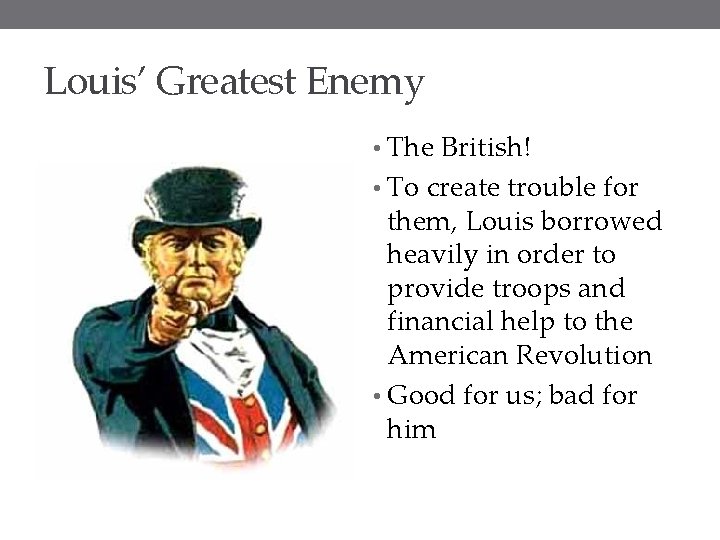 Louis' Greatest Enemy

• The British!

• To create trouble for them, Louis borrowed heavily in order to provide troops and financial help to the American Revolution

• Good for us; bad for him